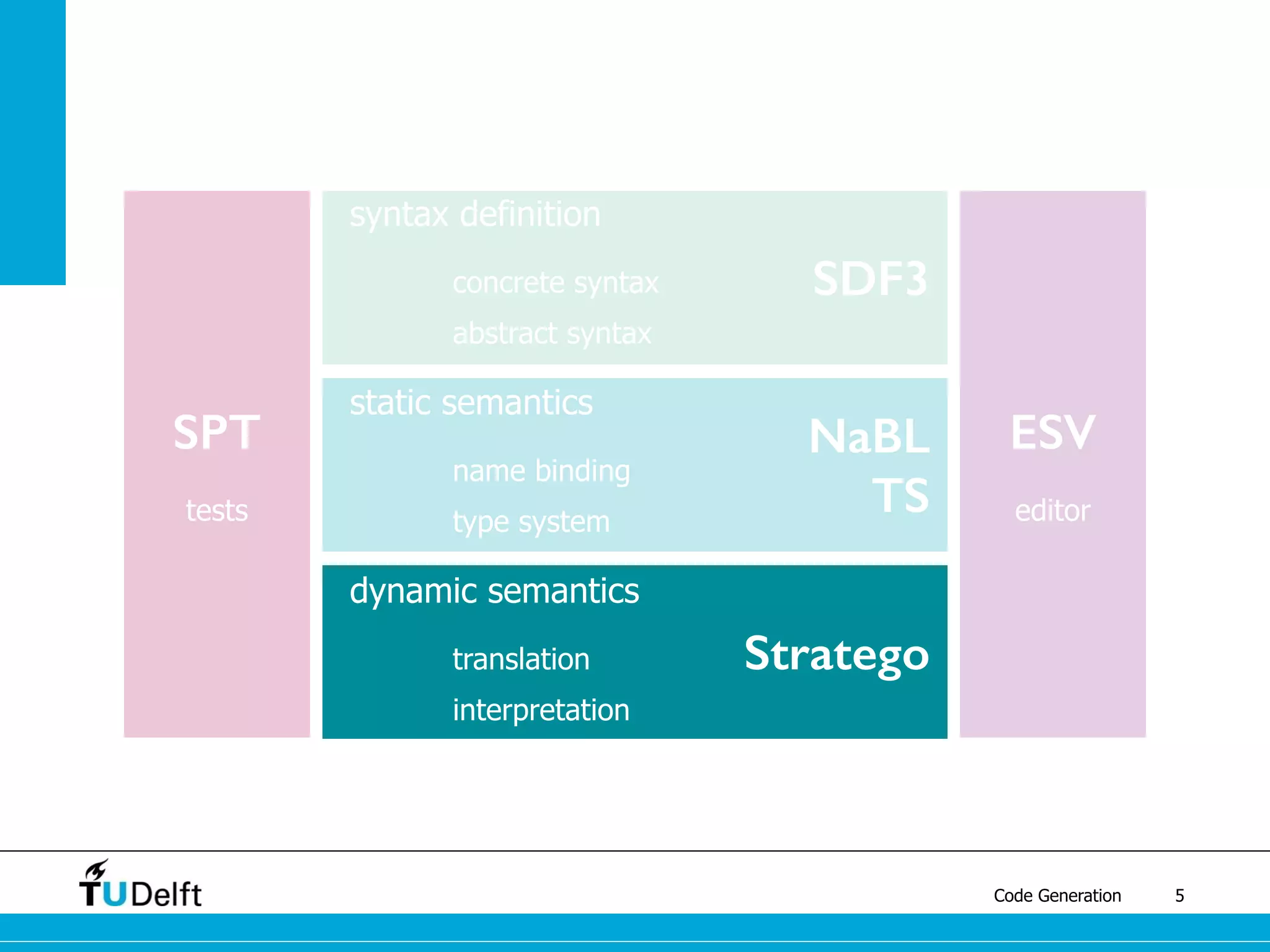 SPT

tests

syntax definition

concrete syntax

abstract syntax

SDF3

static semantics

name binding

type system

NaBL
TS

dynamic semantics

translation

interpretation

Stratego

ESV

editor

TUDelft

Code Generation 5